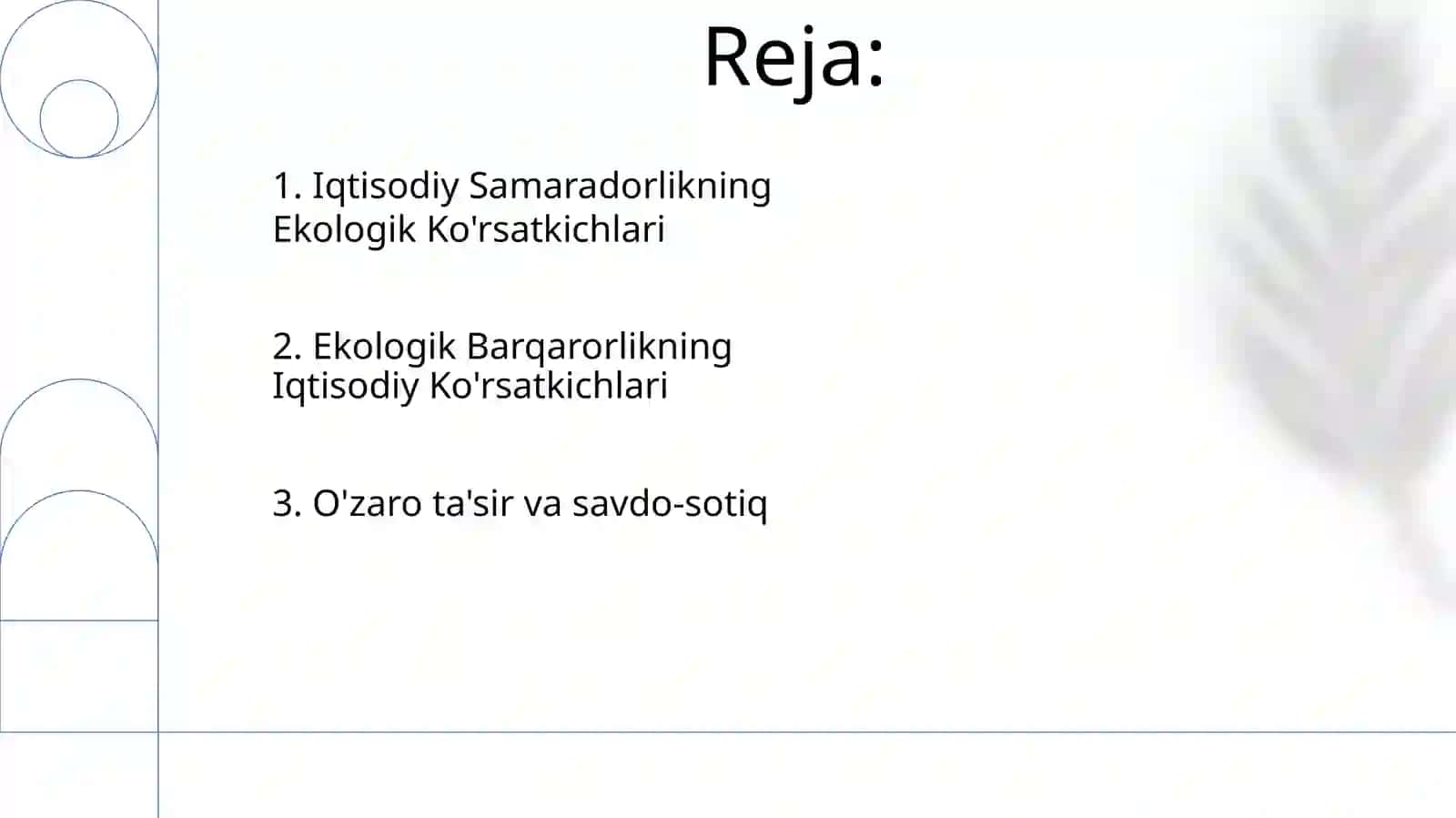 Reja:

1. Iqtisodiy Samaradorlikning Ekologik Ko'rsatkichlari

2. Ekologik Barqarorlikning Iqtisodiy Ko'rsatkichlari

3. O'zaro ta'sir va savdo-sotiq